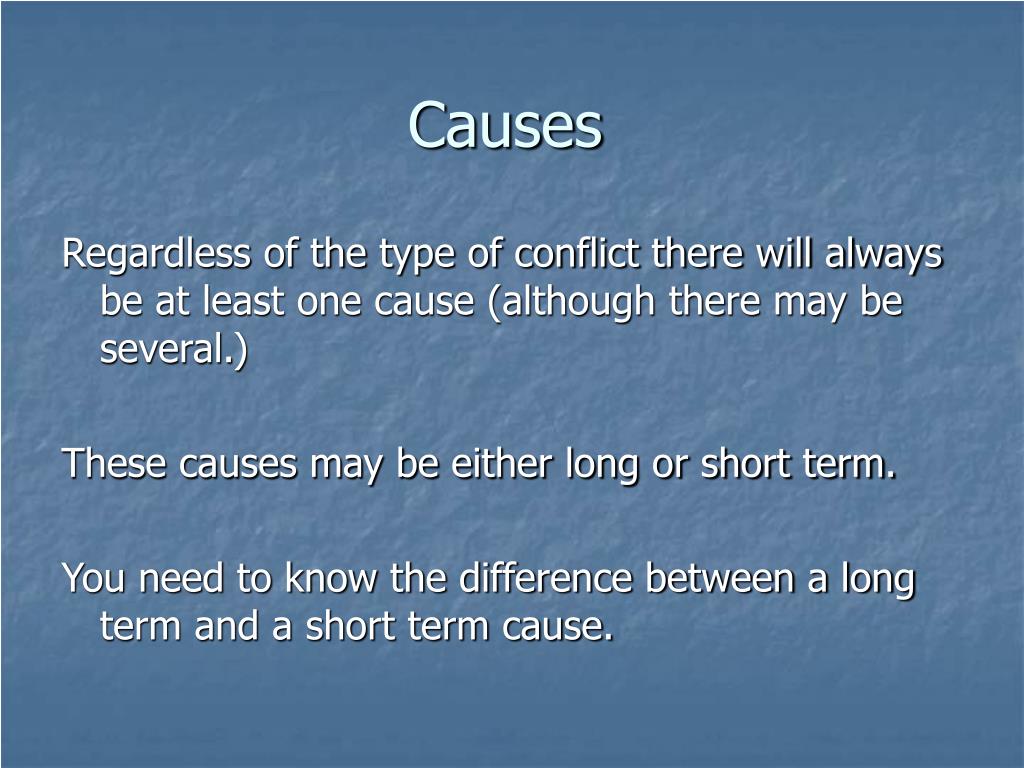 Causes

Regardless of the type of conflict there will always be at least one cause (although there may be several.)

These causes may be either long or short term.

You need to know the difference between a long term and a short term cause.